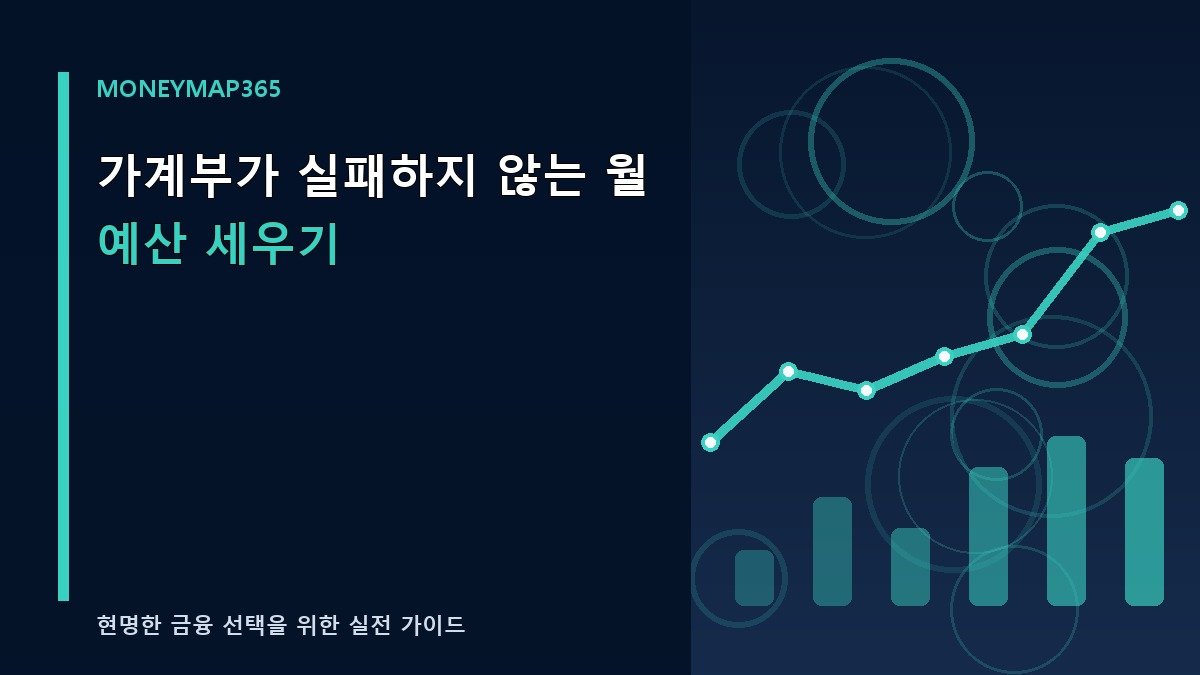 MONEYMAP365

가계부가 실패하지 않는 월 예산 세우기

현명한 금융 선택을 위한 실전 가이드